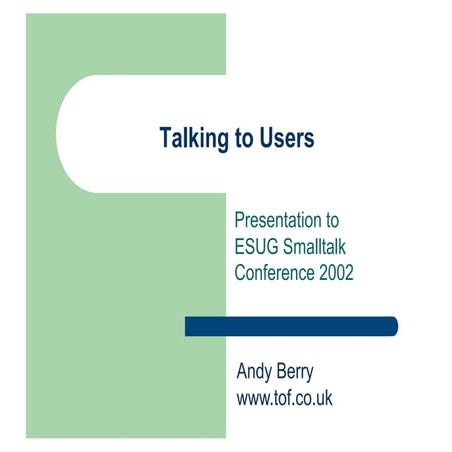 Talking to Users

Presentation to
ESUG Smalltalk
Conference 2002

Andy Berry
www.tof.co.uk